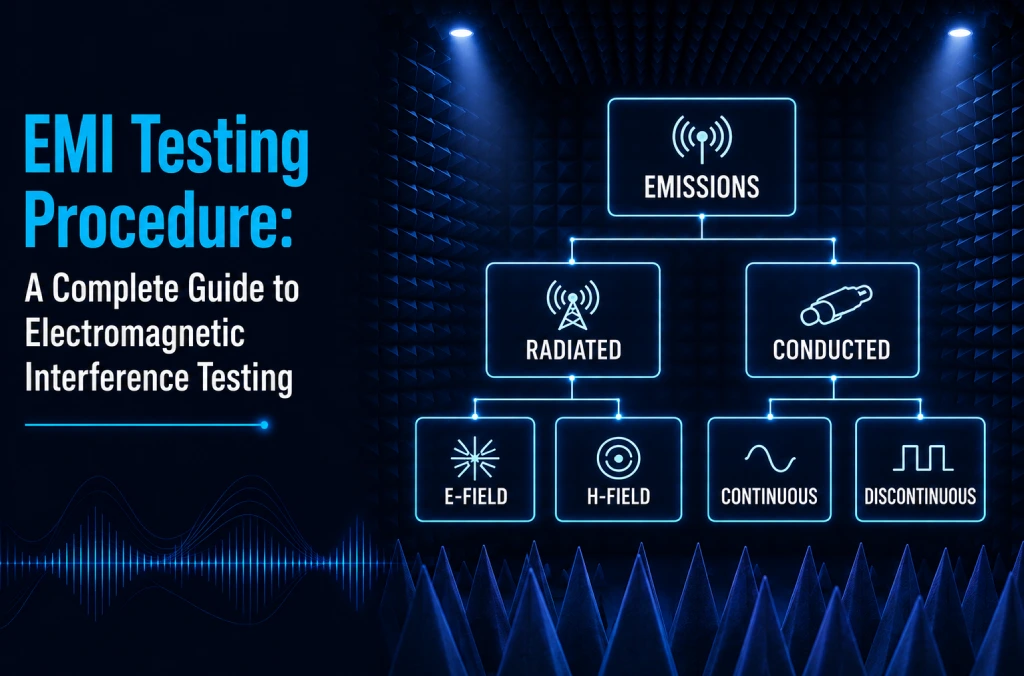 EMI Testing Procedure:

A Complete Guide to Electromagnetic Interference Testing

EMISSIONS

RADIATED

CONDUCTED

E-FIELD

H-FIELD

CONTINUOUS

DISCONTINUOUS